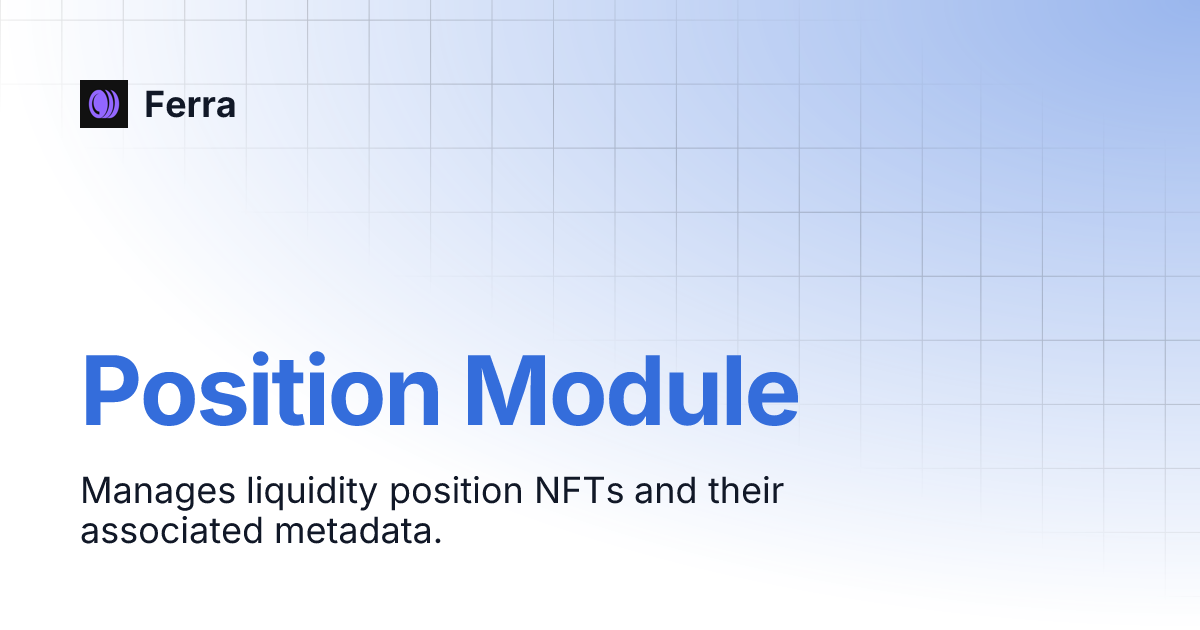 Ferra

Position Module

Manages liquidity position NFTs and their associated metadata.